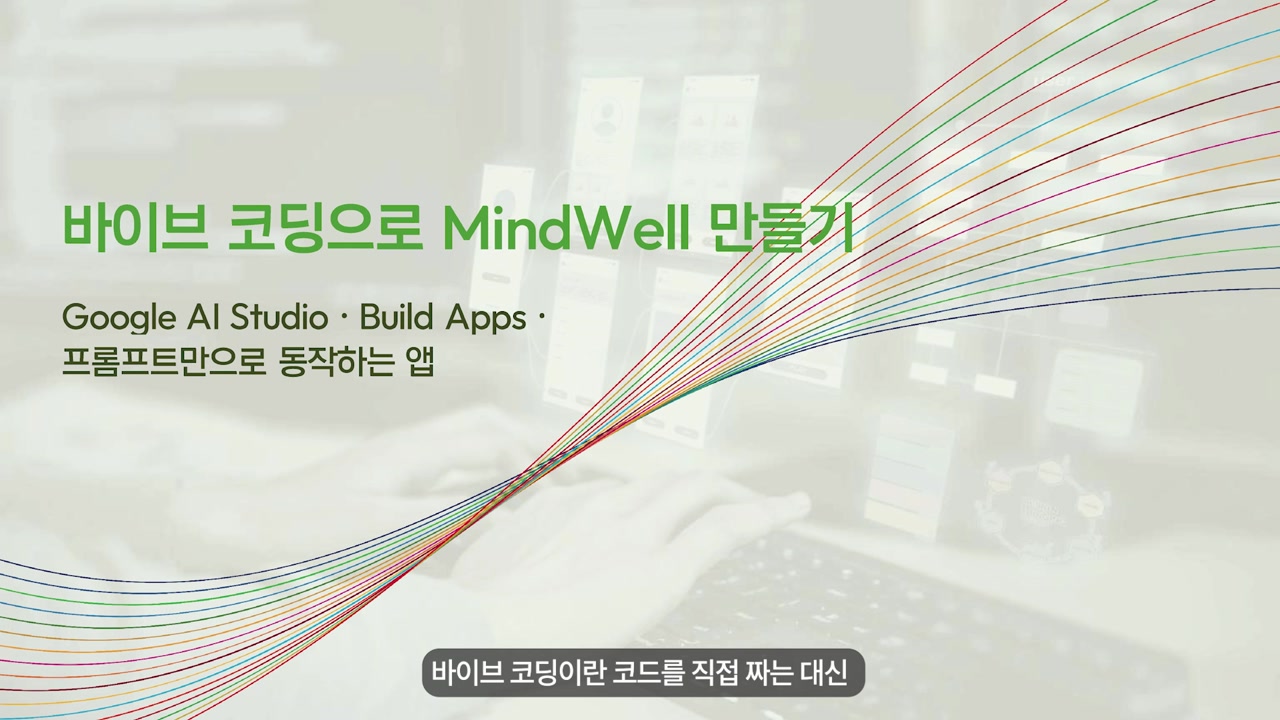 바이브 코딩으로 MindWell 만들기

Google AI Studio · Build Apps · 프롬프트만으로 동작하는 앱

바이브 코딩이란 코드를 직접 짜는 대신